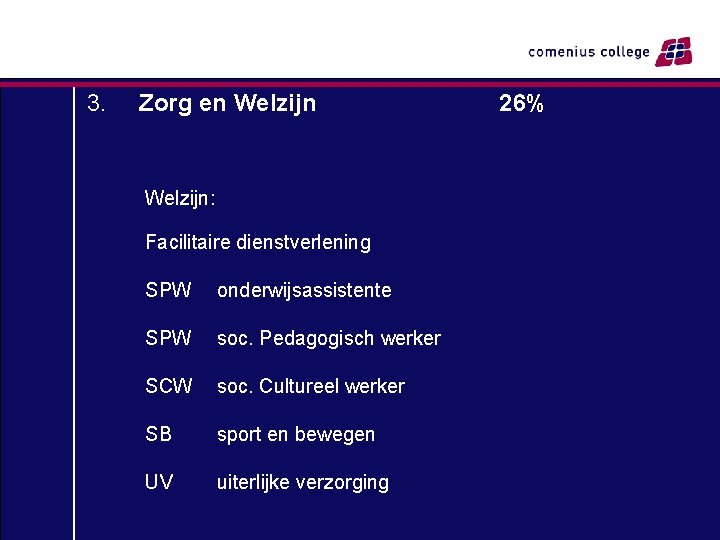 comenius college

3. Zorg en Welzijn 26%

Welzijn:

Facilitaire dienstverlening

SPW onderwijsassistente

SPW soc. Pedagogisch werker

SCW soc. Cultureel werker

SB sport en bewegen

UV uiterlijke verzorging